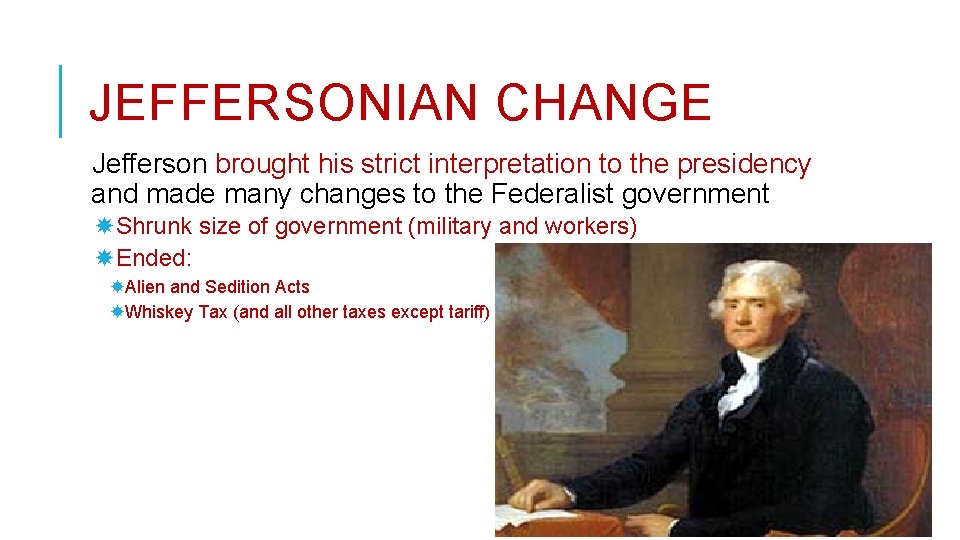 JEFFERSONIAN CHANGE

Jefferson brought his strict interpretation to the presidency and made many changes to the Federalist government

Shrunk size of government (military and workers)

Ended:

Alien and Sedition Acts

Whiskey Tax (and all other taxes except tariff)